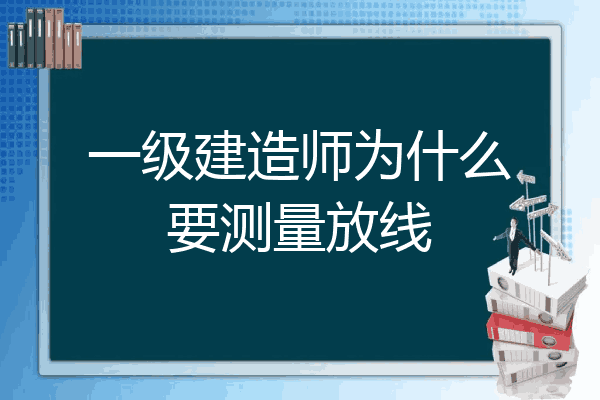 一级建造师为什么要测量放线